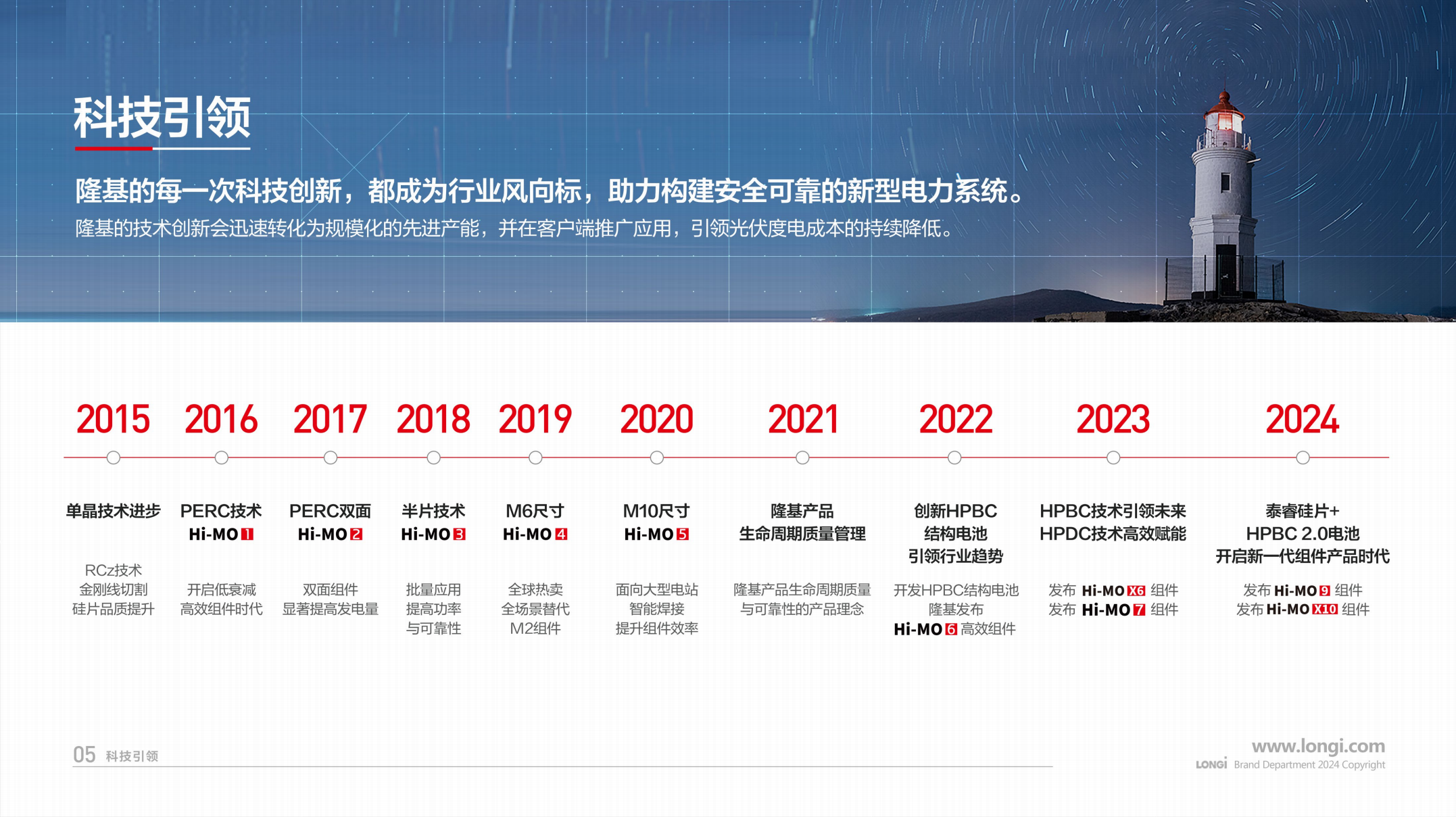 科技引领

隆基的每一次科技创新，都成为行业风向标，助力构建安全可靠的新型电力系统。

隆基的技术创新会迅速转化为规模化的先进产能，并在客户端推广应用，引领光伏度电成本的持续降低。

2015

单晶技术进步

RCz技术
金刚线切割
硅片品质提升

2016

PERC技术
Hi-MO 1

开启低衰减
高效组件时代

2017

PERC双面
Hi-MO 2

双面组件
显著提高发电量

2018

半片技术
Hi-MO 3

批量应用
提高功率
与可靠性

2019

M6尺寸
Hi-MO 4

全球热卖
全场景替代
M2组件

2020

M10尺寸
Hi-MO 5

面向大型电站
智能焊接
提升组件效率

2021

隆基产品
生命周期质量管理

隆基产品生命周期质量
与可靠性的产品理念

2022

创新HPBC
结构电池
引领行业趋势

开发HPBC结构电池
隆基发布
Hi-MO 6 高效组件

2023

HPBC技术引领未来
HPDC技术高效赋能

发布 Hi-MO X6 组件
发布 Hi-MO 7 组件

2024

泰睿硅片+
HPBC 2.0电池
开启新一代组件产品时代

发布 Hi-MO 9 组件
发布 Hi-MO X10 组件

05 科技引领

www.longi.com
LONGi Brand Department 2024 Copyright